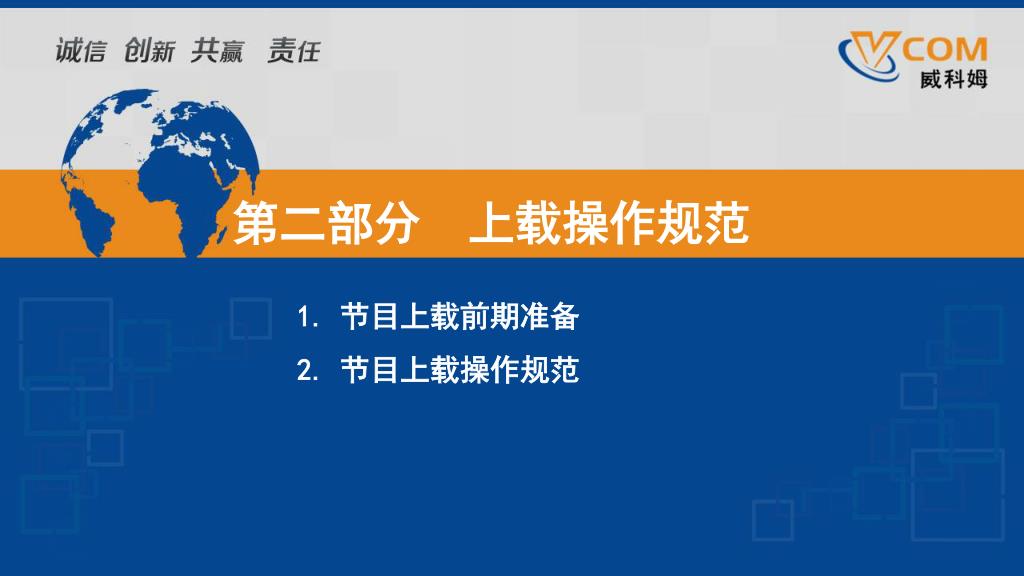 诚信 创新 共赢 责任

VCOM
威科姆

第二部分 上载操作规范

1. 节目上载前期准备
2. 节目上载操作规范